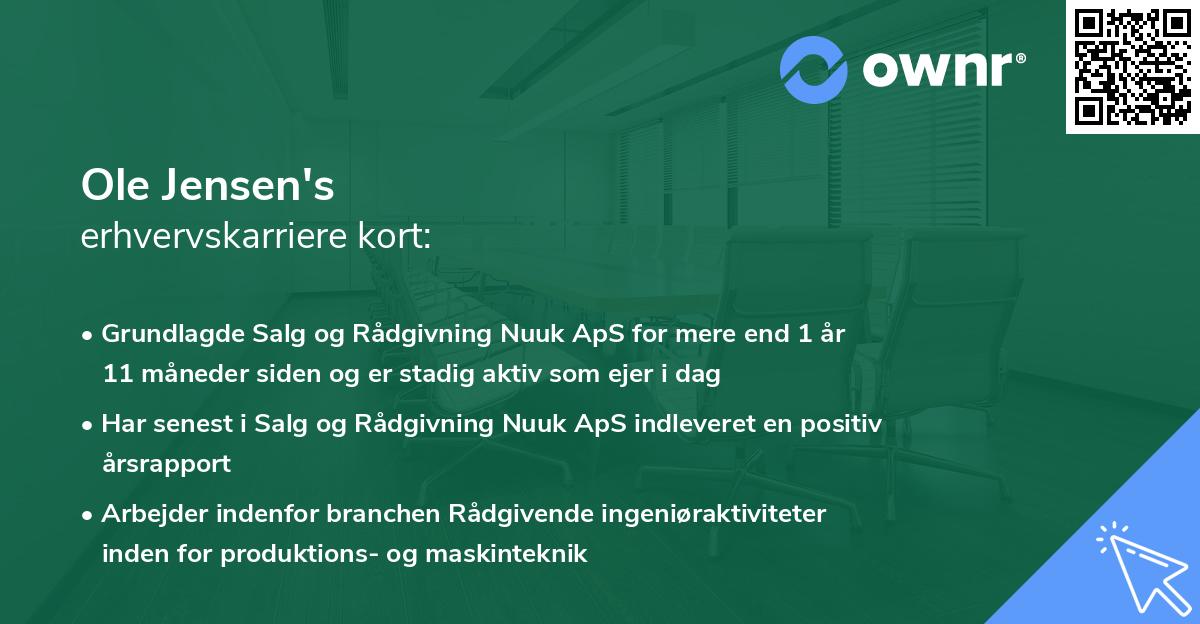 ownr®

Ole Jensen's
erhvervskarriere kort:

• Grundlagde Salg og Rådgivning Nuuk ApS for mere end 1 år 11 måneder siden og er stadig aktiv som ejer i dag
• Har senest i Salg og Rådgivning Nuuk ApS indleveret en positiv årsrapport
• Arbejder indenfor branchen Rådgivende ingeniøraktiviteter inden for produktions- og maskinteknik